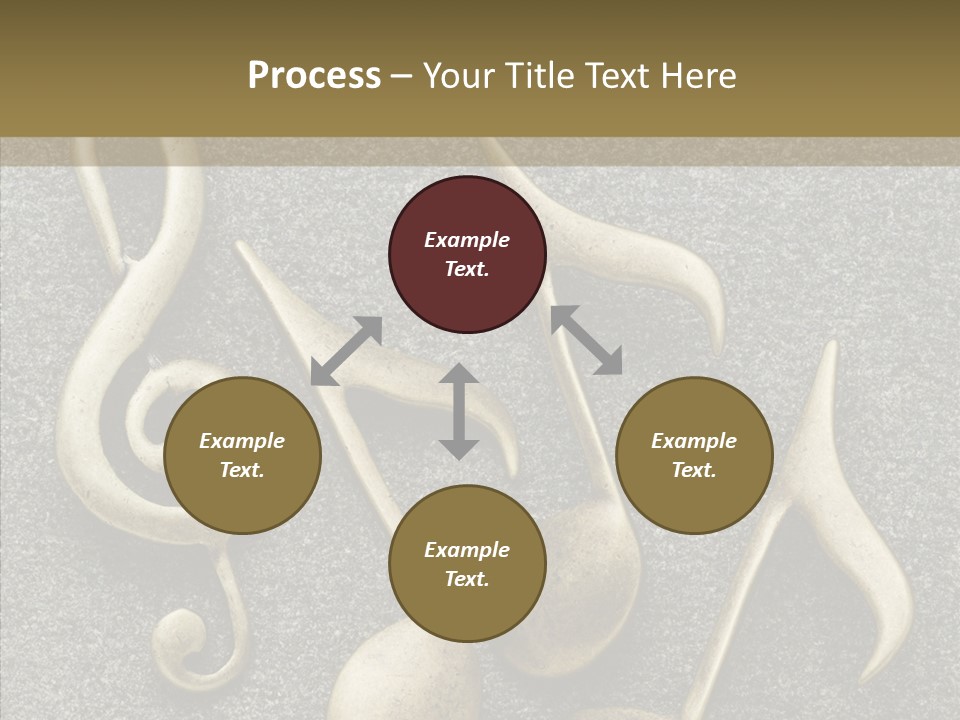 Process – Your Title Text Here

Example Text.

Example Text.

Example Text.

Example Text.